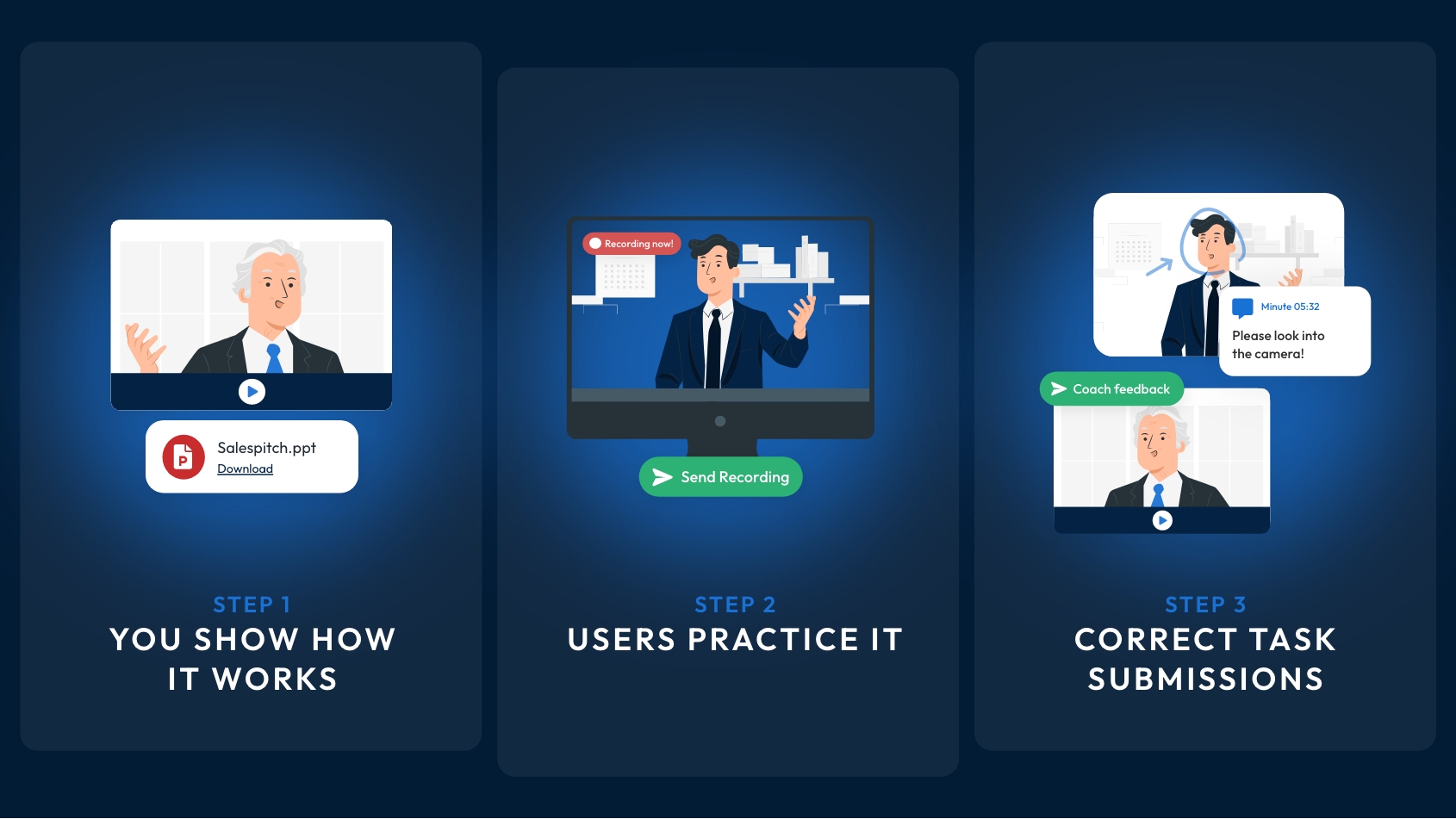 Salespitch.ppt
Download

STEP 1
YOU SHOW HOW IT WORKS

Recording now!

Send Recording

STEP 2
USERS PRACTICE IT

Minute 05:32
Please look into the camera!

Coach feedback

STEP 3
CORRECT TASK SUBMISSIONS